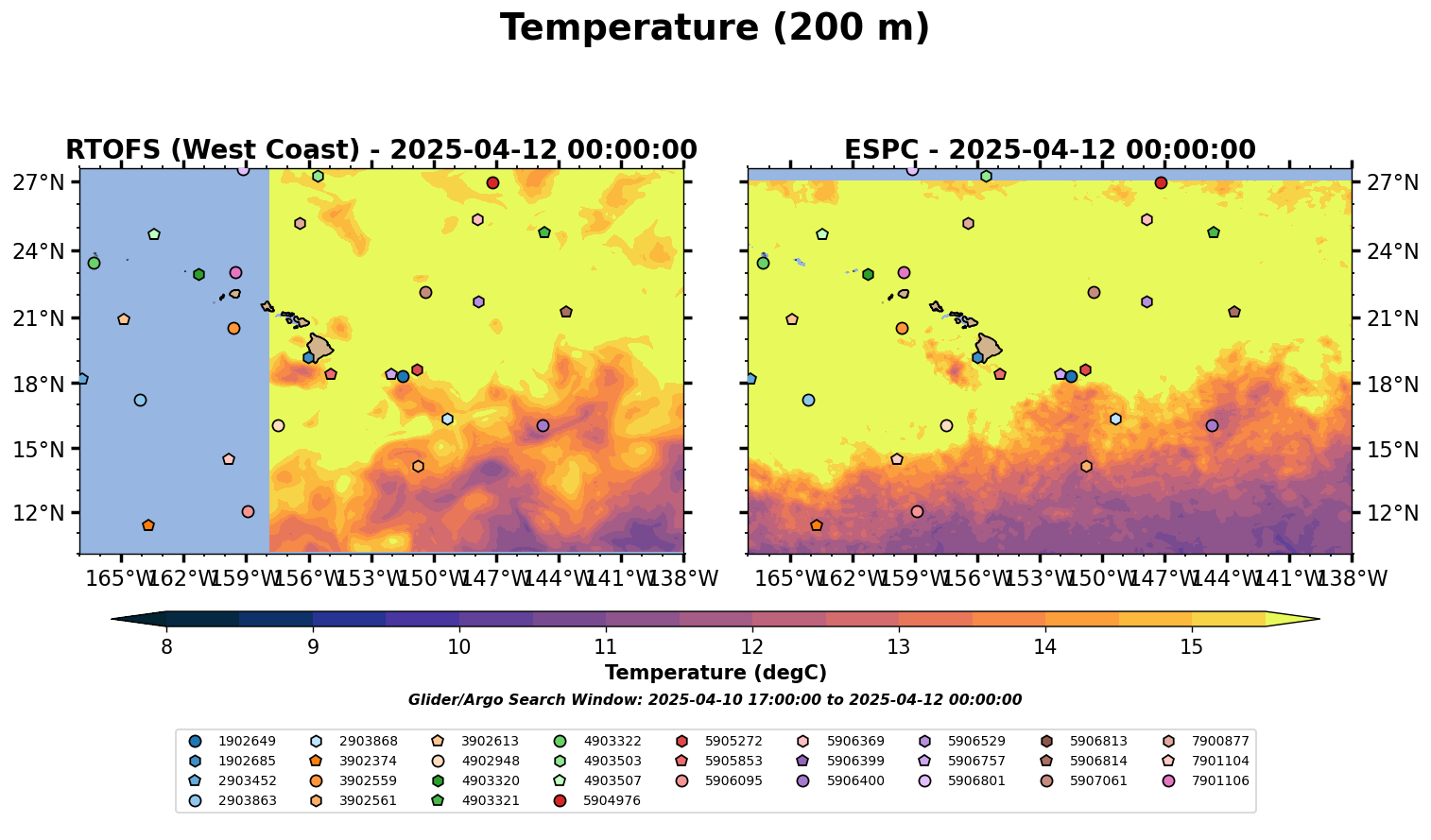 Temperature (200 m)

RTOFS (West Coast) - 2025-04-12 00:00:00

27°N
24°N
21°N
18°N
15°N
12°N

165°W 162°W 159°W 156°W 153°W 150°W 147°W 144°W 141°W 138°W

ESPC - 2025-04-12 00:00:00

27°N
24°N
21°N
18°N
15°N
12°N

165°W 162°W 159°W 156°W 153°W 150°W 147°W 144°W 141°W 138°W

8 9 10 11 12 13 14 15

Temperature (degC)

Glider/Argo Search Window: 2025-04-10 17:00:00 to 2025-04-12 00:00:00

1902649
1902685
2903452
2903863
2903868
3902374
3902559
3902561
3902613
4902948
4903320
4903321
4903322
4903503
4903507
5904976
5905272
5905853
5906095
5906369
5906399
5906400
5906529
5906757
5906801
5906813
5906814
5907061
7900877
7901104
7901106